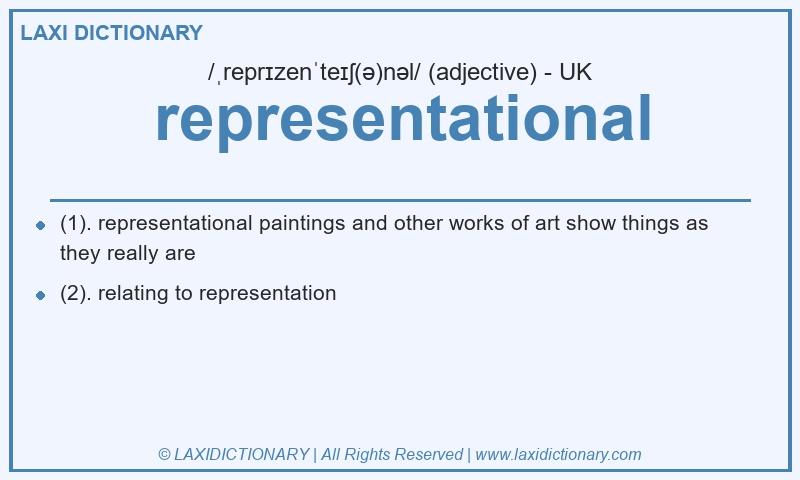 LAXI DICTIONARY

/ˌreprɪzenˈteɪʃ(ə)nəl/ (adjective) - UK

representational

- (1). representational paintings and other works of art show things as they really are
- (2). relating to representation

© LAXIDICTIONARY | All Rights Reserved | www.laxidictionary.com